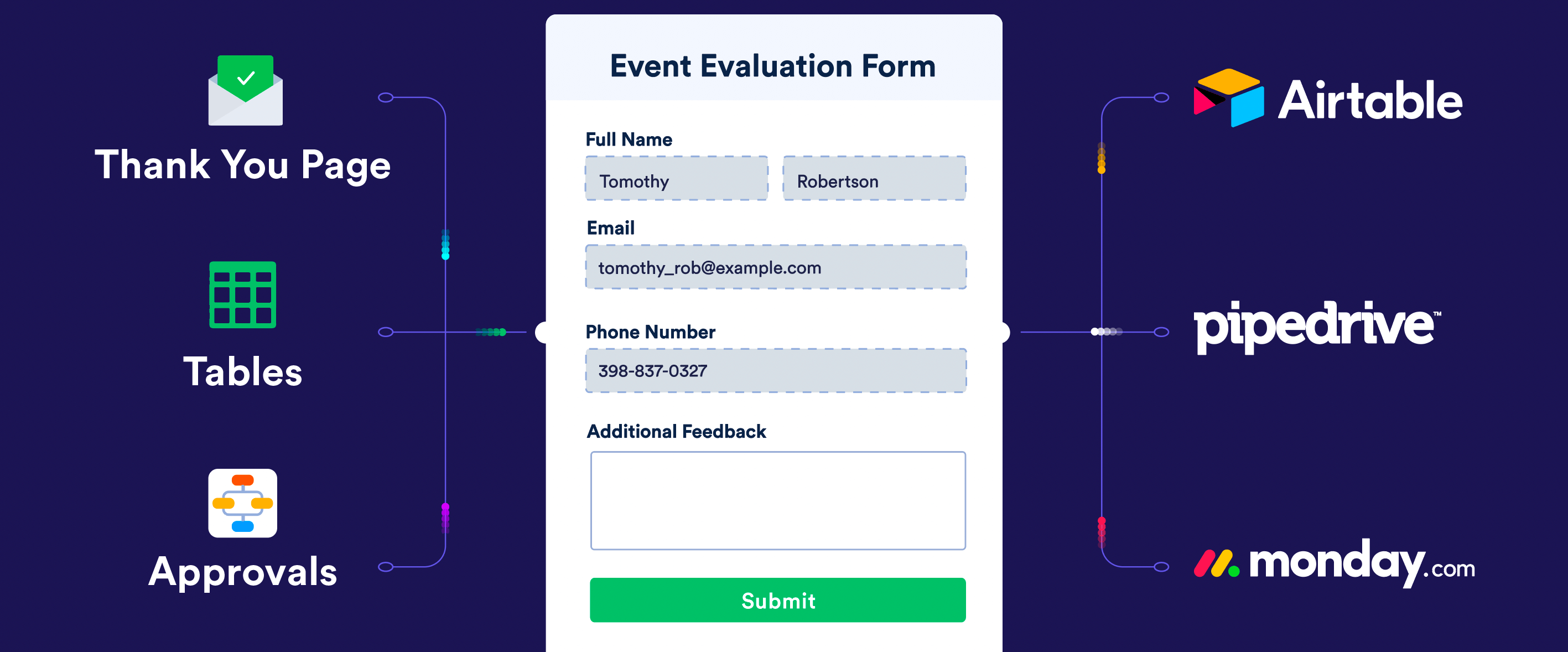 Thank You Page

Tables

Approvals

Event Evaluation Form

Full Name

Tomothy

Robertson

Email

tomothy_rob@example.com

Phone Number

398-837-0327

Additional Feedback

Submit

Airtable

pipedrive™

monday.com